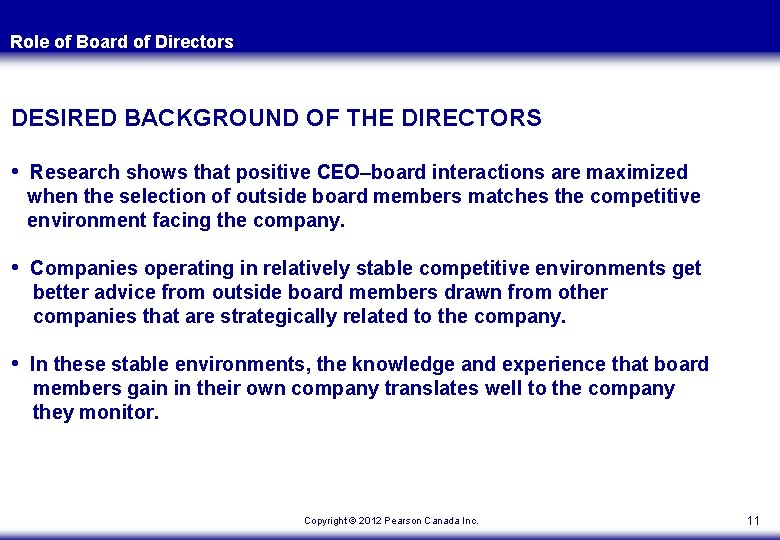 Role of Board of Directors

DESIRED BACKGROUND OF THE DIRECTORS

• Research shows that positive CEO–board interactions are maximized when the selection of outside board members matches the competitive environment facing the company.

• Companies operating in relatively stable competitive environments get better advice from outside board members drawn from other companies that are strategically related to the company.

• In these stable environments, the knowledge and experience that board members gain in their own company translates well to the company they monitor.

Copyright © 2012 Pearson Canada Inc.

11